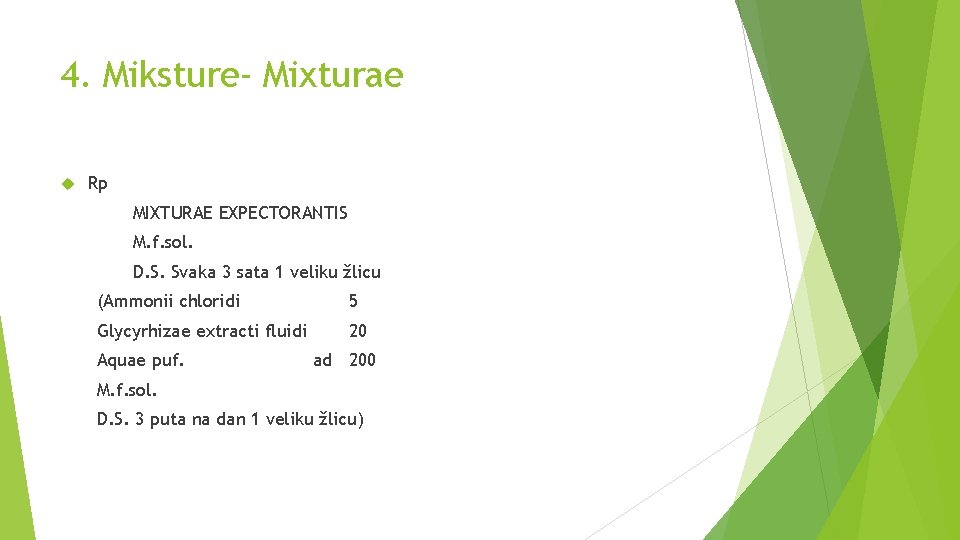 4. Miksture- Mixturae

Rp

MIXTURAE EXPECTORANTIS

M.f.sol.

D.S. Svaka 3 sata 1 veliku žlicu

(Ammonii chloridi 5

Glycyrhizae extracti fluidi 20

Aquae puf. ad 200

M.f.sol.

D.S. 3 puta na dan 1 veliku žlicu)